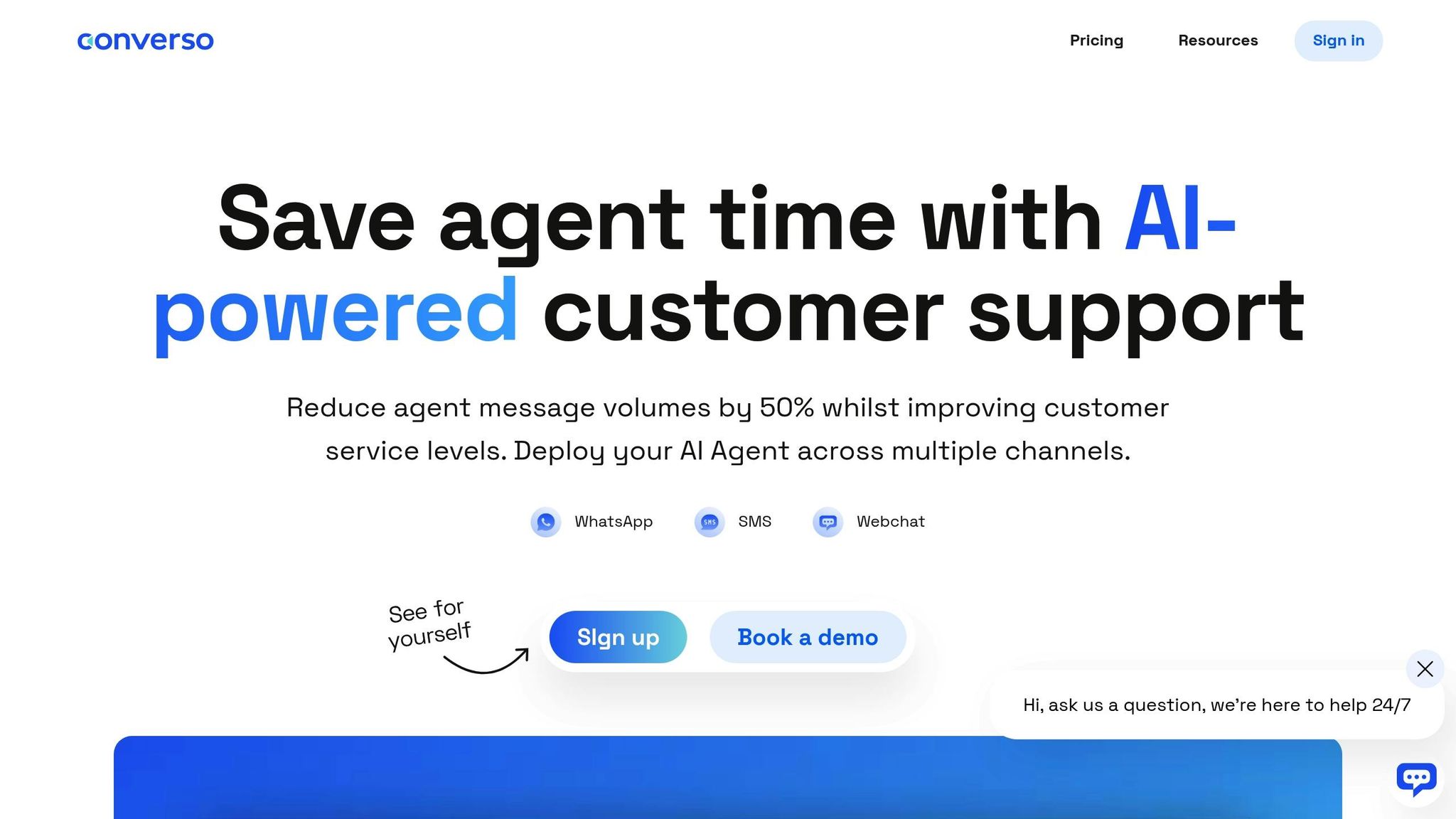 converso

Pricing Resources Sign in

Save agent time with AI-powered customer support

Reduce agent message volumes by 50% whilst improving customer service levels. Deploy your AI Agent across multiple channels.

WhatsApp SMS Webchat

See for yourself

Sign up Book a demo

Hi, ask us a question, we're here to help 24/7